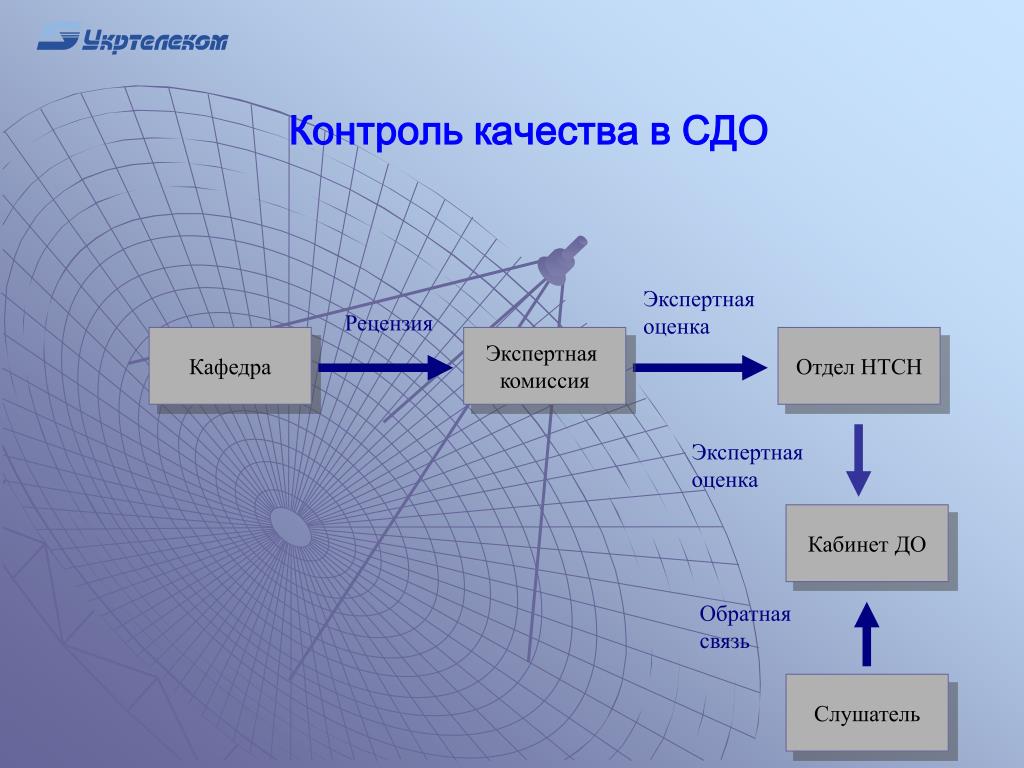 Укртелеком

Контроль качества в СДО

Кафедра

Рецензия

Экспертная комиссия

Экспертная оценка

Отдел НТСН

Экспертная оценка

Кабинет ДО

Обратная связь

Слушатель